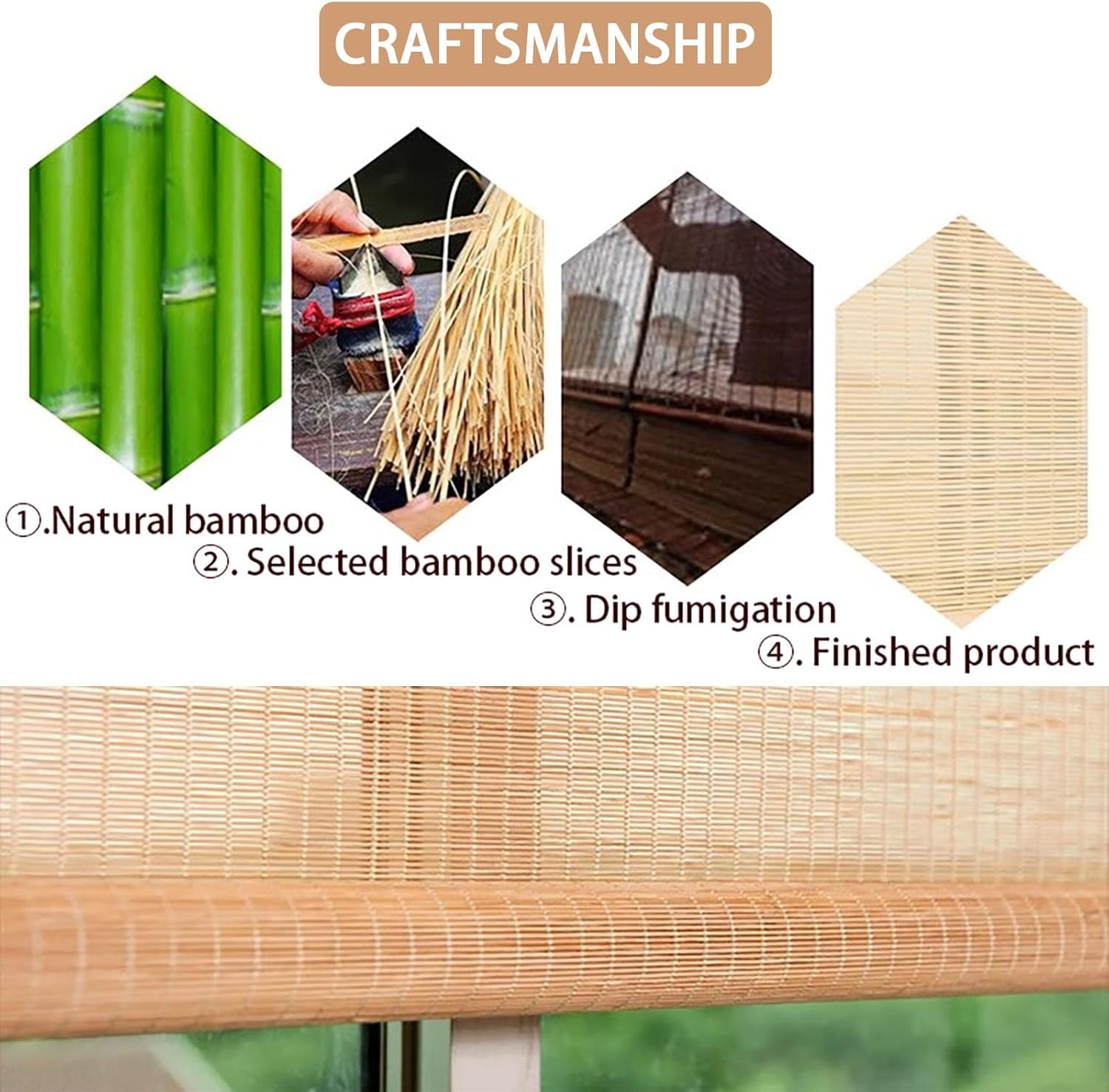 CRAFTSMANSHIP

①.Natural bamboo

②. Selected bamboo slices

③. Dip fumigation

④. Finished product